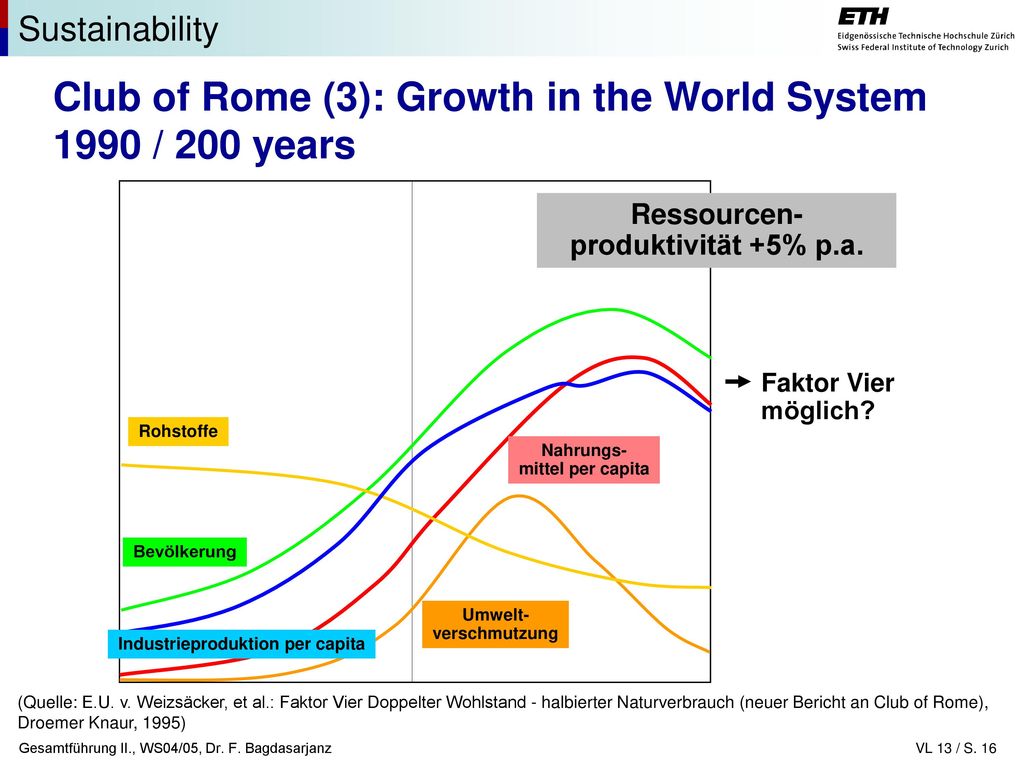 Sustainability

ETH
Eidgenössische Technische Hochschule Zürich
Swiss Federal Institute of Technology Zurich

Club of Rome (3): Growth in the World System 1990 / 200 years

Ressourcen-produktivität +5% p.a.

Faktor Vier möglich?

Rohstoffe

Nahrungs-mittel per capita

Bevölkerung

Umwelt-verschmutzung

Industrieproduktion per capita

(Quelle: E.U. v. Weizsäcker, et al.: Faktor Vier Doppelter Wohlstand - halbierter Naturverbrauch (neuer Bericht an Club of Rome), Droemer Knaur, 1995)

Gesamtführung II., WS04/05, Dr. F. Bagdasarjanz

VL 13 / S. 16